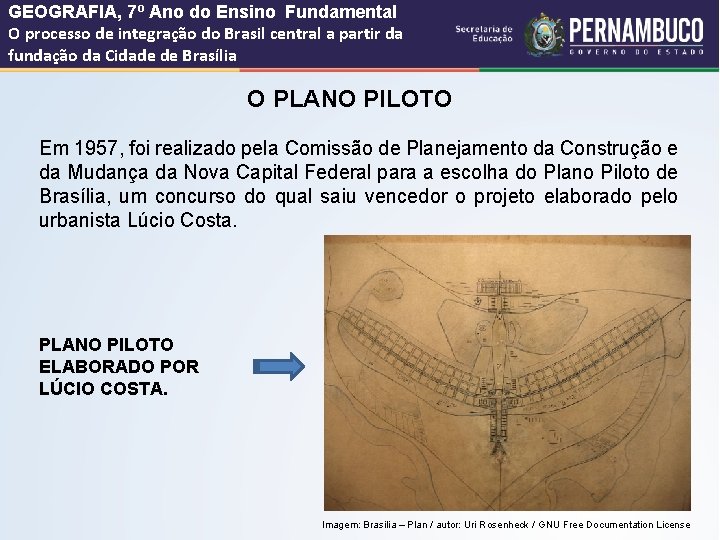 GEOGRAFIA, 7º Ano do Ensino Fundamental
O processo de integração do Brasil central a partir da fundação da Cidade de Brasília

Secretaria de Educação

PERNAMBUCO
GOVERNO DO ESTADO

O PLANO PILOTO

Em 1957, foi realizado pela Comissão de Planejamento da Construção e da Mudança da Nova Capital Federal para a escolha do Plano Piloto de Brasília, um concurso do qual saiu vencedor o projeto elaborado pelo urbanista Lúcio Costa.

PLANO PILOTO ELABORADO POR LÚCIO COSTA.

Imagem: Brasilia – Plan / autor: Uri Rosenheck / GNU Free Documentation License